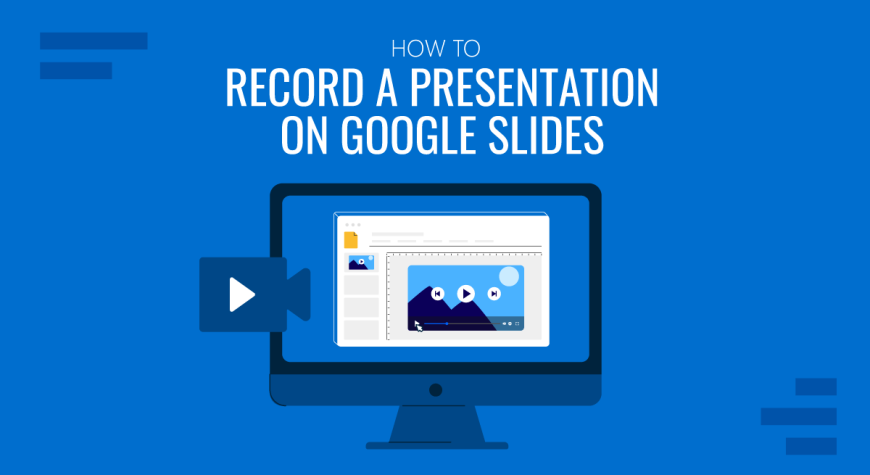 HOW TO
RECORD A PRESENTATION ON GOOGLE SLIDES